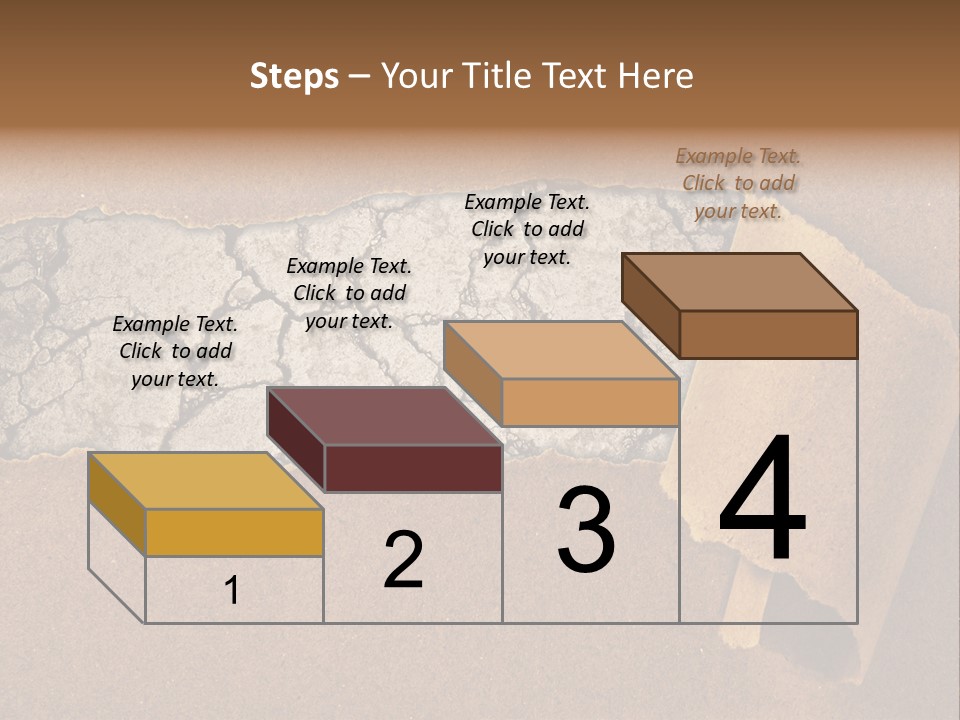 Steps – Your Title Text Here

Example Text. Click to add your text.

Example Text. Click to add your text.

Example Text. Click to add your text.

Example Text. Click to add your text.

1

2

3

4